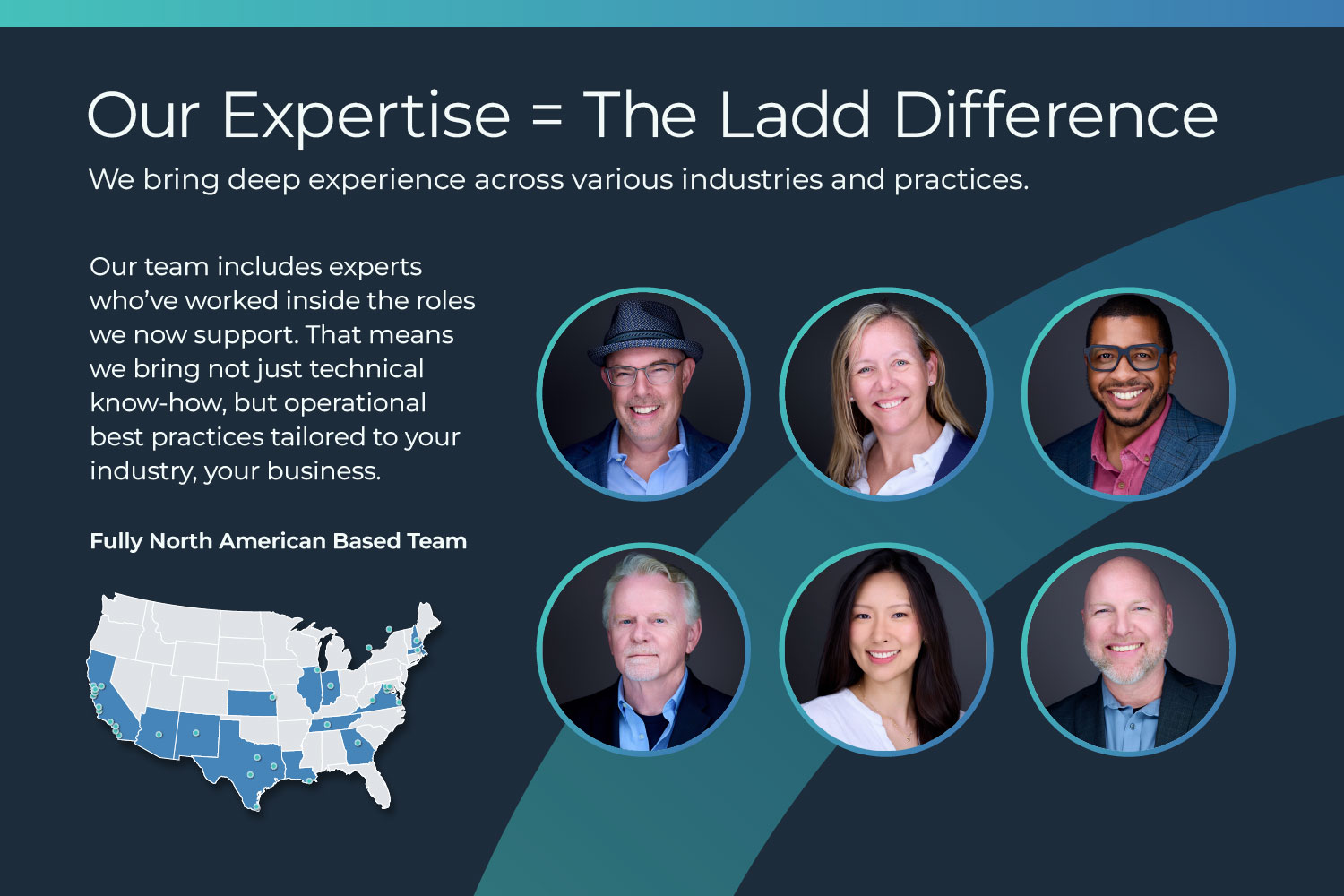 Our Expertise = The Ladd Difference

We bring deep experience across various industries and practices.

Our team includes experts who've worked inside the roles we now support. That means we bring not just technical know-how, but operational best practices tailored to your industry, your business.

Fully North American Based Team